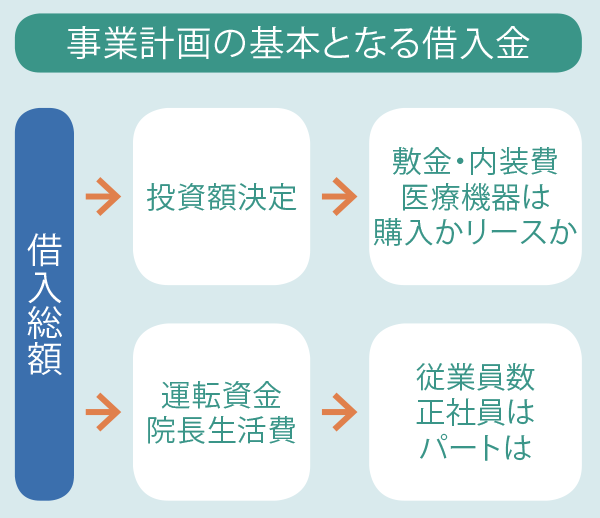 事業計画の基本となる借入金

借入総額

投資額決定

敷金・内装費
医療機器は
購入かリースか

運転資金
院長生活費

従業員数
正社員は
パートは